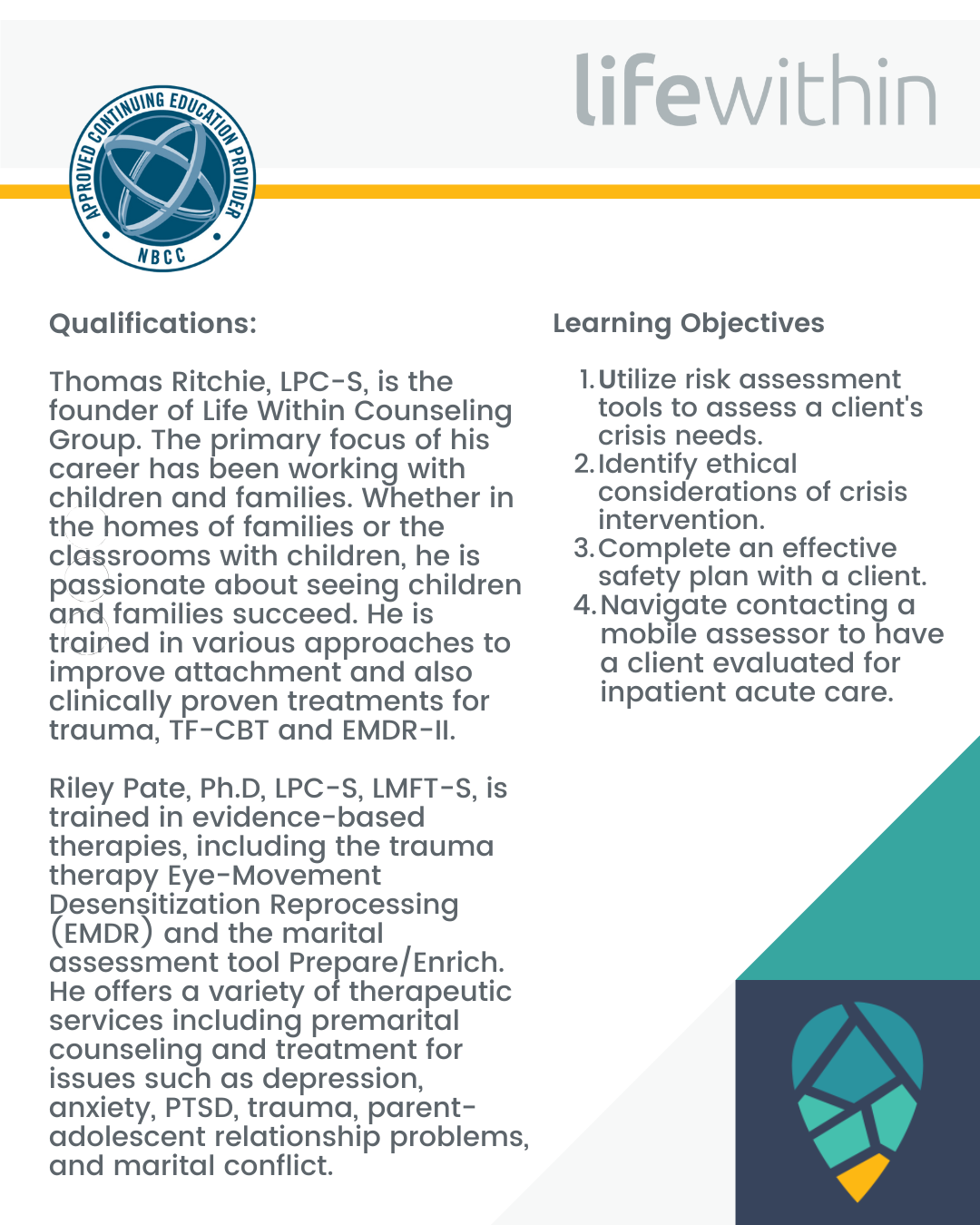 lifewithin

APPROVED CONTINUING EDUCATION PROVIDER
NBCC

Qualifications:

Thomas Ritchie, LPC-S, is the founder of Life Within Counseling Group. The primary focus of his career has been working with children and families. Whether in the homes of families or the classrooms with children, he is passionate about seeing children and families succeed. He is trained in various approaches to improve attachment and also clinically proven treatments for trauma, TF-CBT and EMDR-II.

Riley Pate, Ph.D, LPC-S, LMFT-S, is trained in evidence-based therapies, including the trauma therapy Eye-Movement Desensitization Reprocessing (EMDR) and the marital assessment tool Prepare/Enrich. He offers a variety of therapeutic services including premarital counseling and treatment for issues such as depression, anxiety, PTSD, trauma, parent-adolescent relationship problems, and marital conflict.

Learning Objectives

1. Utilize risk assessment tools to assess a client's crisis needs.
2. Identify ethical considerations of crisis intervention.
3. Complete an effective safety plan with a client.
4. Navigate contacting a mobile assessor to have a client evaluated for inpatient acute care.